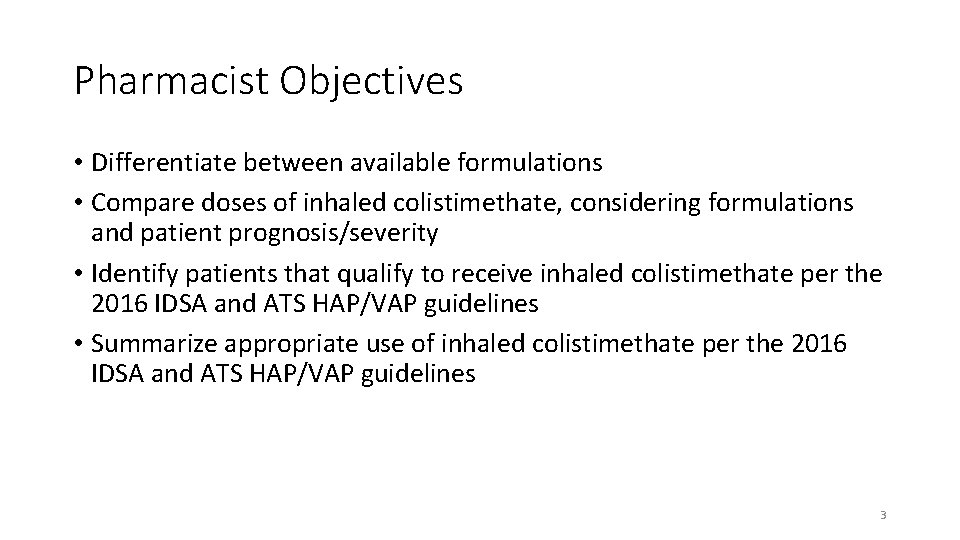 Pharmacist Objectives

• Differentiate between available formulations
• Compare doses of inhaled colistimethate, considering formulations and patient prognosis/severity
• Identify patients that qualify to receive inhaled colistimethate per the 2016 IDSA and ATS HAP/VAP guidelines
• Summarize appropriate use of inhaled colistimethate per the 2016 IDSA and ATS HAP/VAP guidelines

3